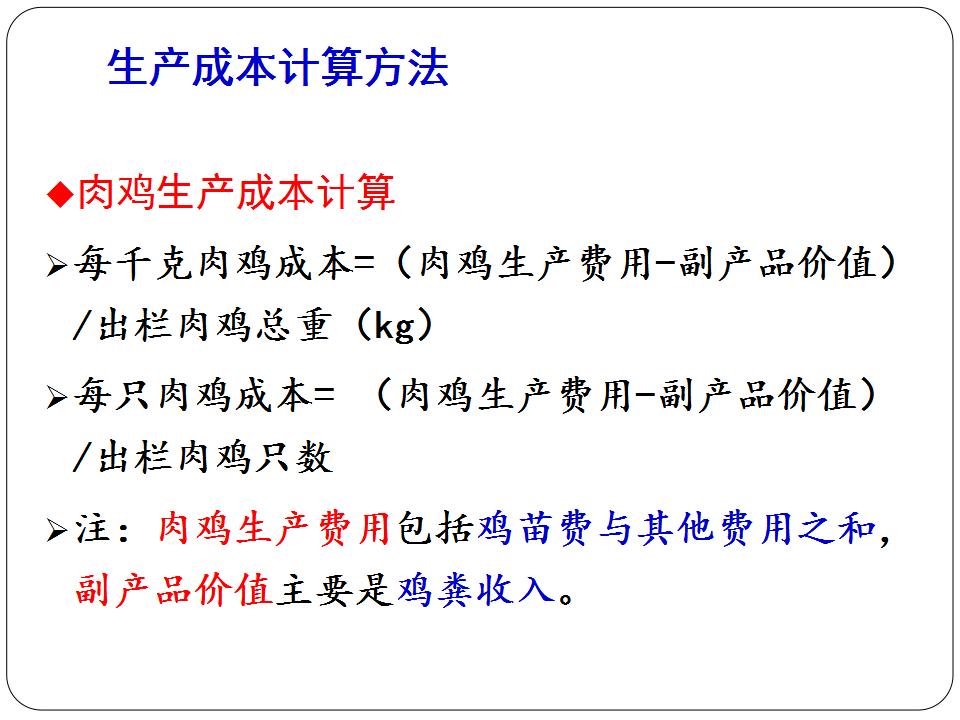 生产成本计算方法

◆肉鸡生产成本计算

➢每千克肉鸡成本=（肉鸡生产费用-副产品价值）/出栏肉鸡总重（kg）

➢每只肉鸡成本= （肉鸡生产费用-副产品价值）/出栏肉鸡只数

➢注：肉鸡生产费用包括鸡苗费与其他费用之和，副产品价值主要是鸡粪收入。